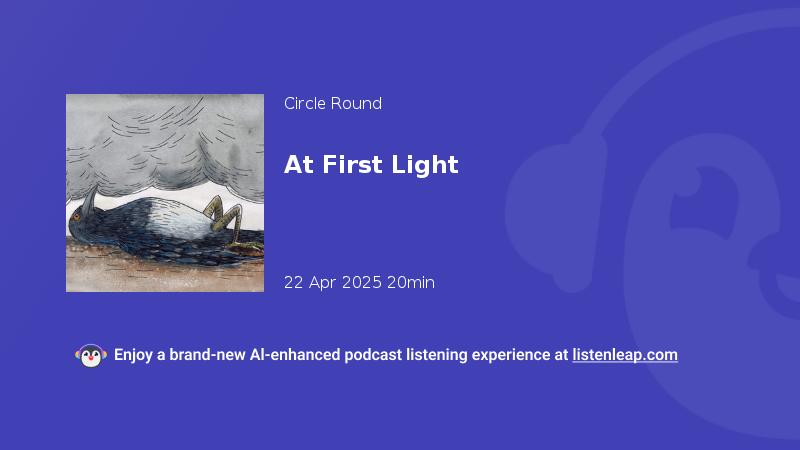 Circle Round

At First Light

22 Apr 2025 20min

Enjoy a brand-new AI-enhanced podcast listening experience at listenleap.com